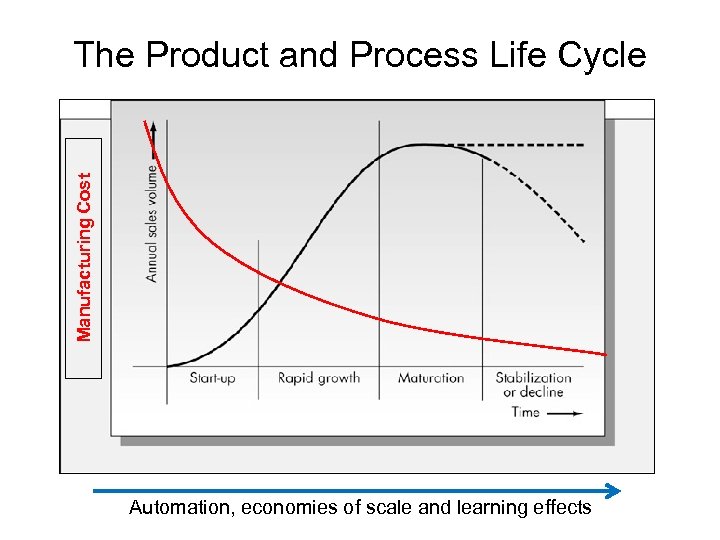 The Product and Process Life Cycle

Manufacturing Cost

Annual sales volume

Start-up

Rapid growth

Maturation

Stabilization or decline

Time

Automation, economies of scale and learning effects